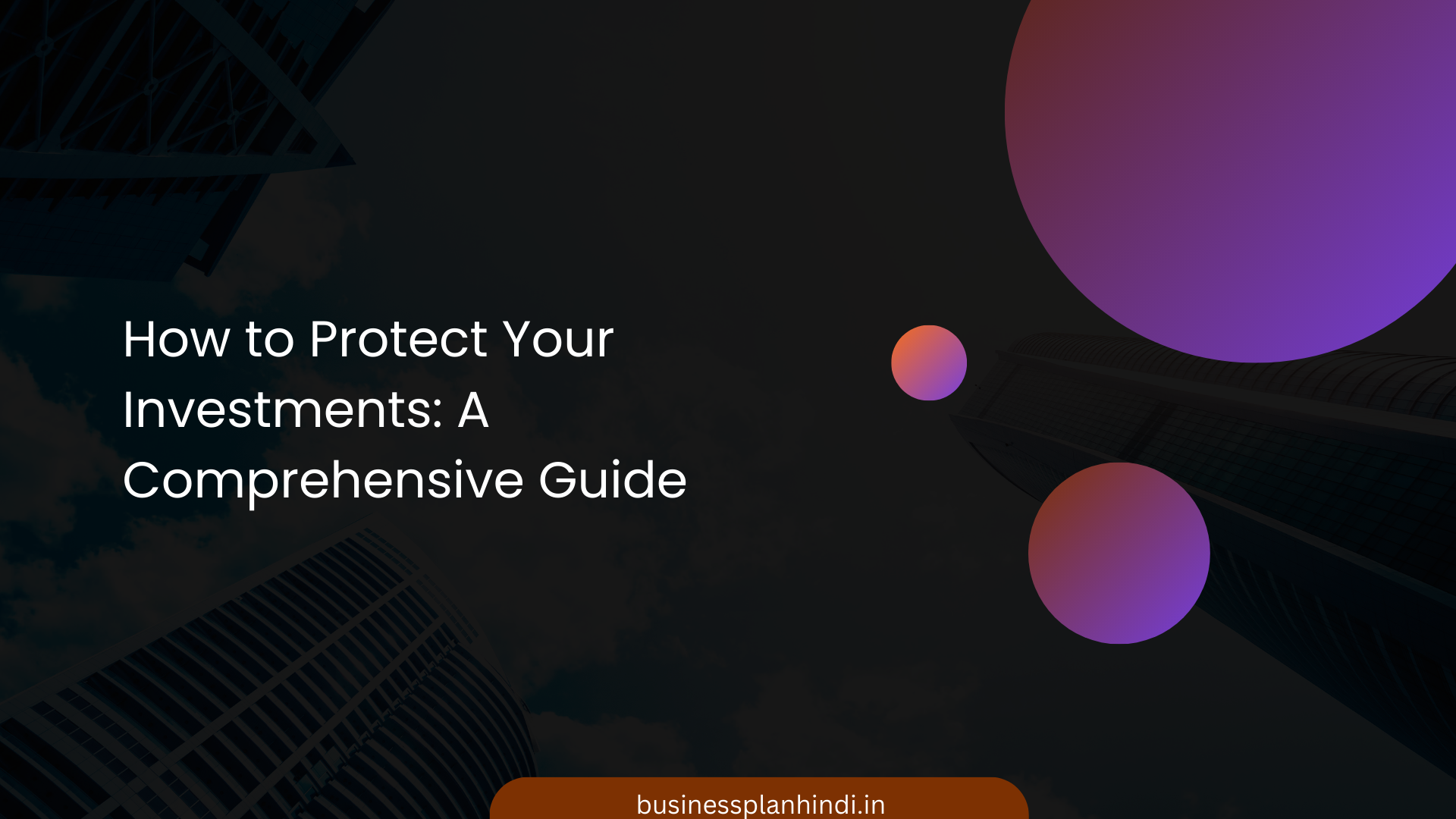 How to Protect Your Investments: A Comprehensive Guide

businessplanhindi.in